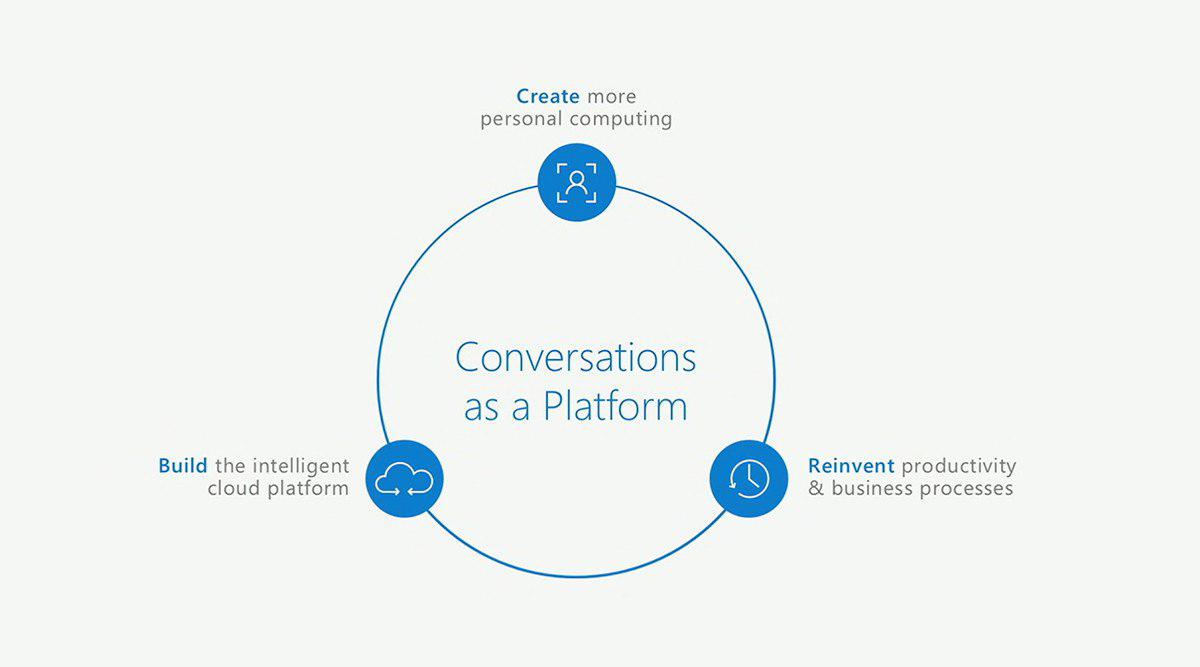 Create more
personal computing

Conversations
as a Platform

Build the intelligent
cloud platform

Reinvent productivity
& business processes